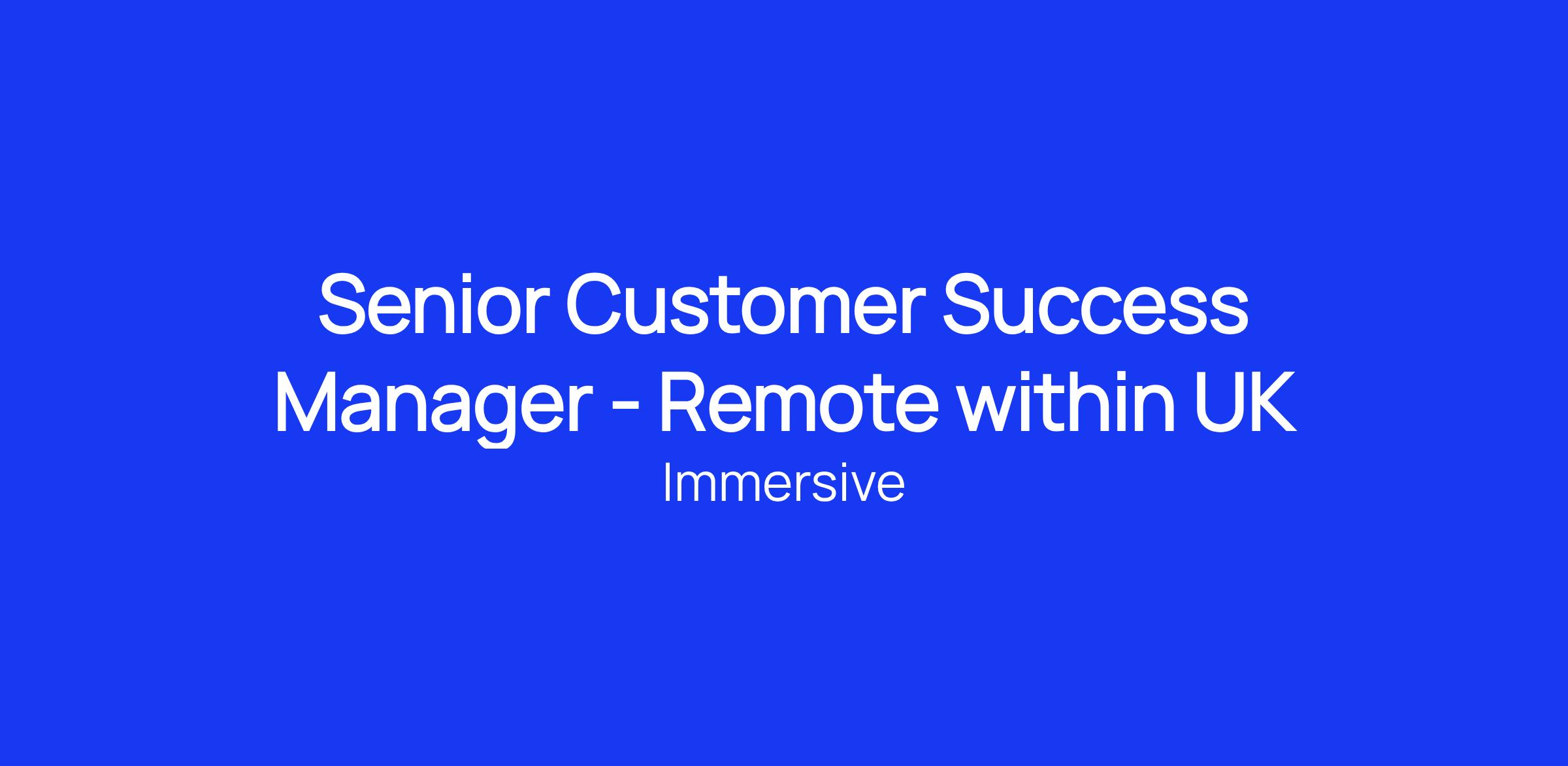 Senior Customer Success Manager - Remote within UK

Immersive